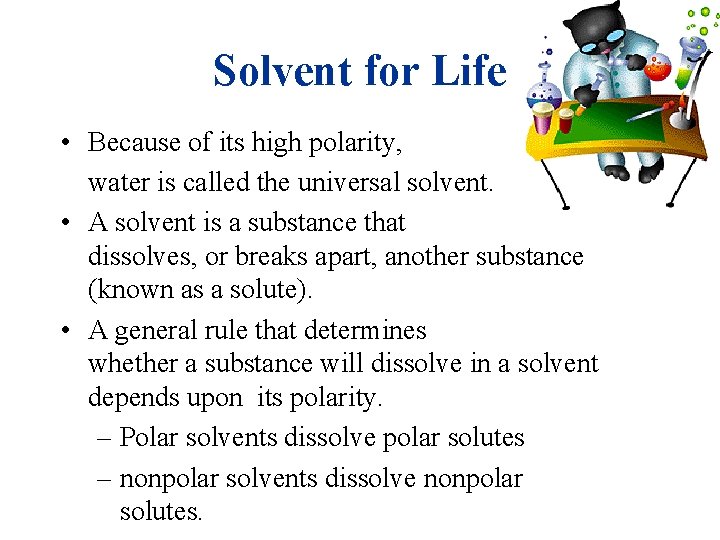 Solvent for Life

• Because of its high polarity, water is called the universal solvent.

• A solvent is a substance that dissolves, or breaks apart, another substance (known as a solute).

• A general rule that determines whether a substance will dissolve in a solvent depends upon its polarity.

– Polar solvents dissolve polar solutes

– nonpolar solvents dissolve nonpolar solutes.